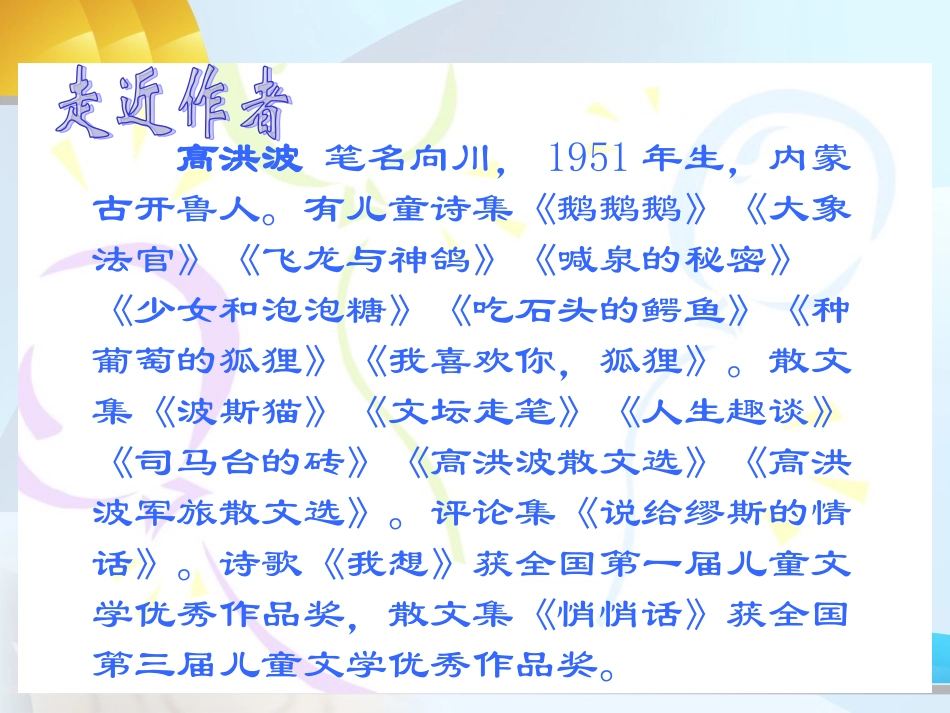 走近作者

高洪波 笔名向川，1951年生，内蒙古开鲁人。有儿童诗集《鹅鹅鹅》《大象法官》《飞龙与神鸽》《喊泉的秘密》《少女和泡泡糖》《吃石头的鳄鱼》《种葡萄的狐狸》《我喜欢你，狐狸》。散文集《波斯猫》《文坛走笔》《人生趣谈》《司马台的砖》《高洪波散文选》《高洪波军旅散文选》。评论集《说给缪斯的情话》。诗歌《我想》获全国第一届儿童文学优秀作品奖，散文集《悄悄话》获全国第三届儿童文学优秀作品奖。